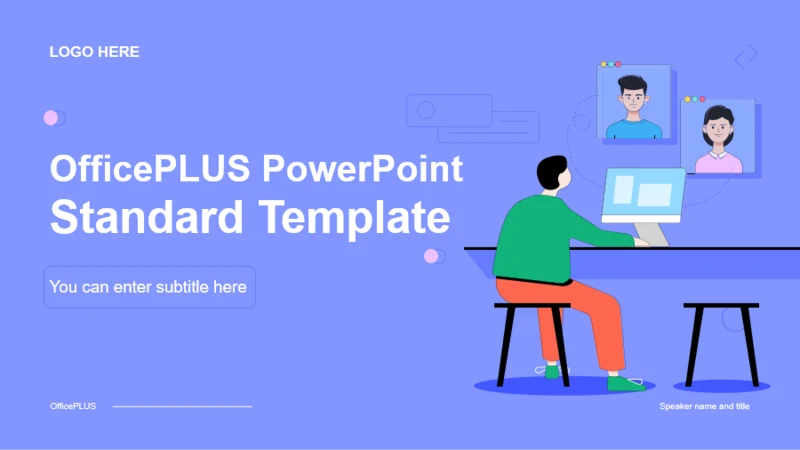 LOGO HERE

OfficePLUS PowerPoint Standard Template

You can enter subtitle here

OfficePLUS

Speaker name and title